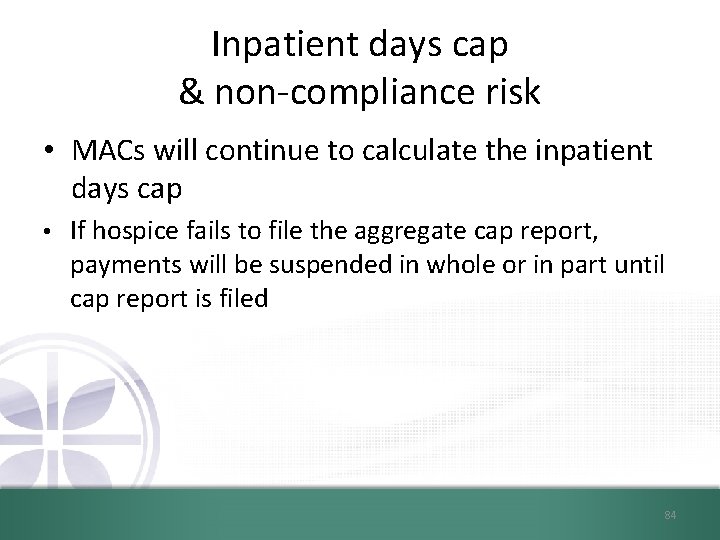 Inpatient days cap
& non-compliance risk

• MACs will continue to calculate the inpatient days cap

• If hospice fails to file the aggregate cap report, payments will be suspended in whole or in part until cap report is filed

84